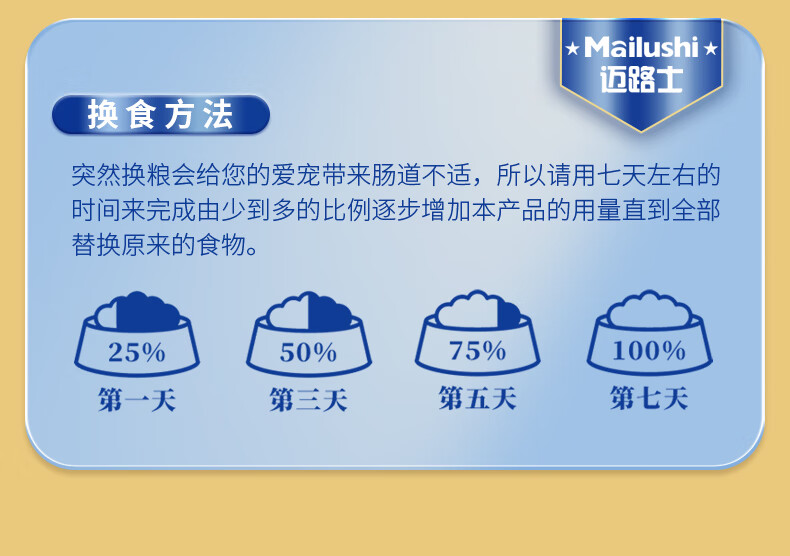 ★Mailushi★
迈路士

换食方法

突然换粮会给您的爱宠带来肠道不适，所以请用七天左右的时间来完成由少到多的比例逐步增加本产品的用量直到全部替换原来的食物。

25%
第一天

50%
第三天

75%
第五天

100%
第七天